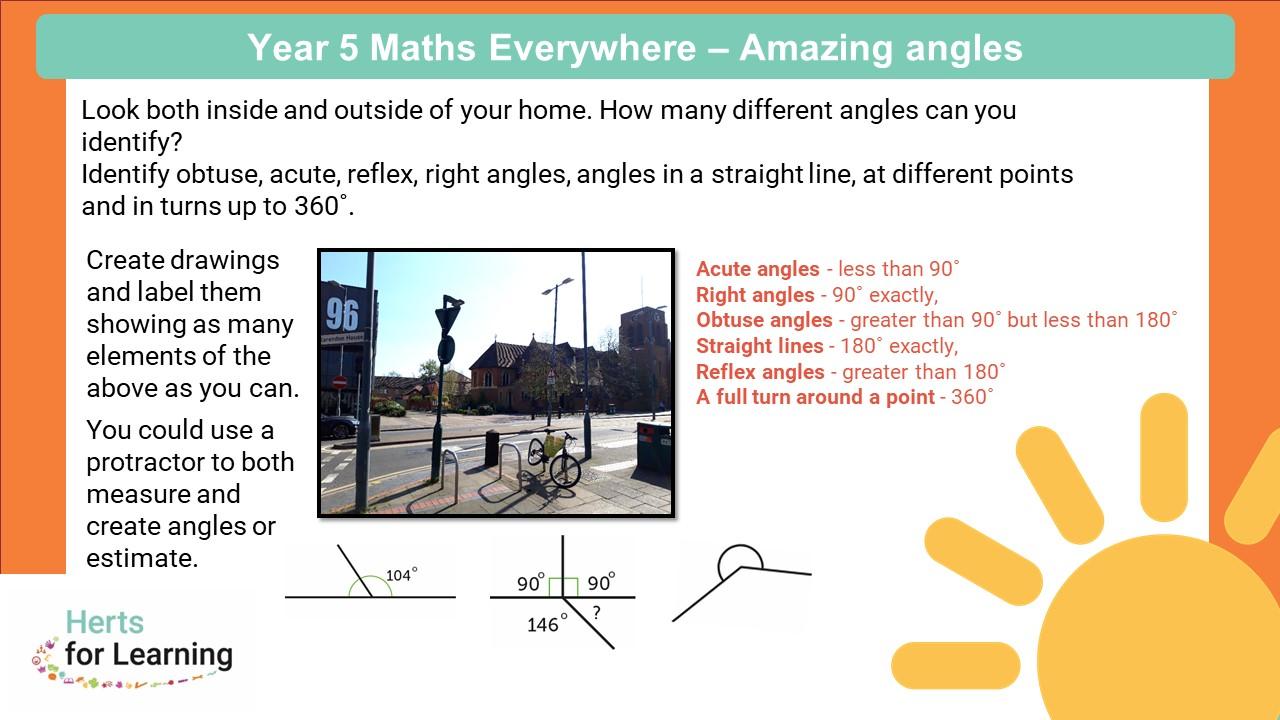 Year 5 Maths Everywhere – Amazing angles

Look both inside and outside of your home. How many different angles can you identify?
Identify obtuse, acute, reflex, right angles, angles in a straight line, at different points and in turns up to 360˚.

Create drawings and label them showing as many elements of the above as you can.

You could use a protractor to both measure and create angles or estimate.

96
Clarendon House

Acute angles - less than 90˚
Right angles - 90˚ exactly,
Obtuse angles - greater than 90˚ but less than 180˚
Straight lines - 180˚ exactly,
Reflex angles - greater than 180˚
A full turn around a point - 360˚

104˚

90˚ 90˚
146˚ ?

Herts for Learning